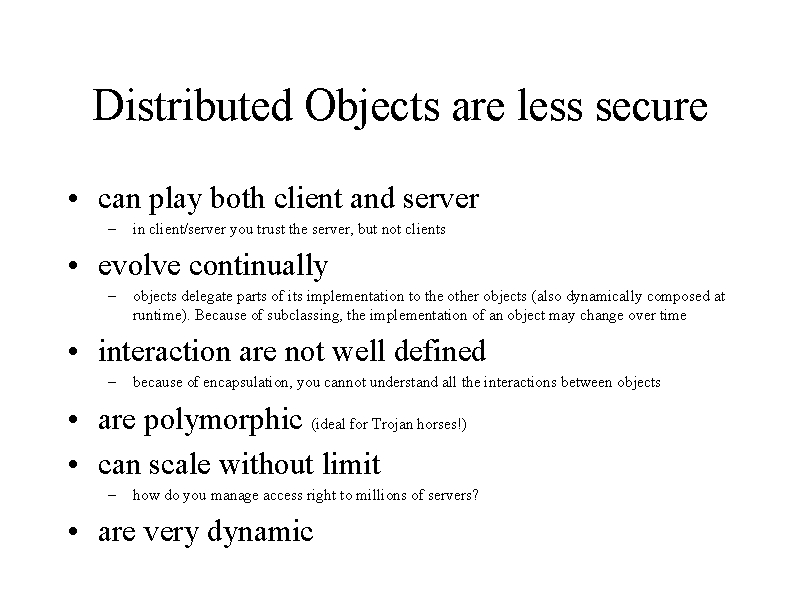 Distributed Objects are less secure

• can play both client and server
– in client/server you trust the server, but not clients

• evolve continually
– objects delegate parts of its implementation to the other objects (also dynamically composed at runtime). Because of subclassing, the implementation of an object may change over time

• interaction are not well defined
– because of encapsulation, you cannot understand all the interactions between objects

• are polymorphic (ideal for Trojan horses!)

• can scale without limit
– how do you manage access right to millions of servers?

• are very dynamic